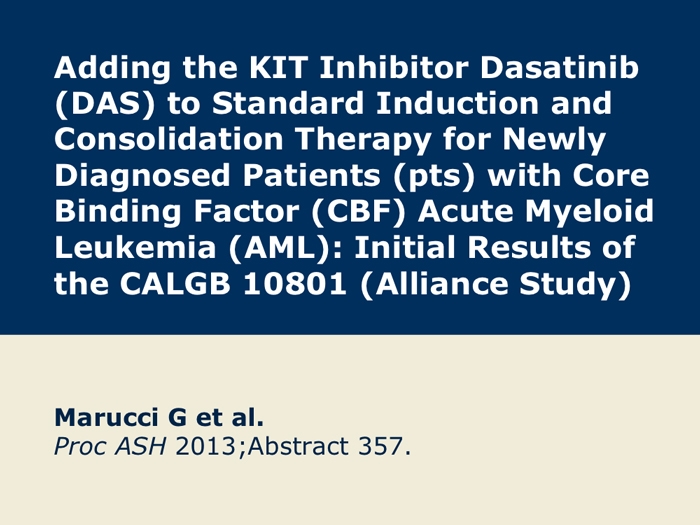 Adding the KIT Inhibitor Dasatinib (DAS) to Standard Induction and Consolidation Therapy for Newly Diagnosed Patients (pts) with Core Binding Factor (CBF) Acute Myeloid Leukemia (AML): Initial Results of the CALGB 10801 (Alliance Study)

Marucci G et al.
Proc ASH 2013;Abstract 357.